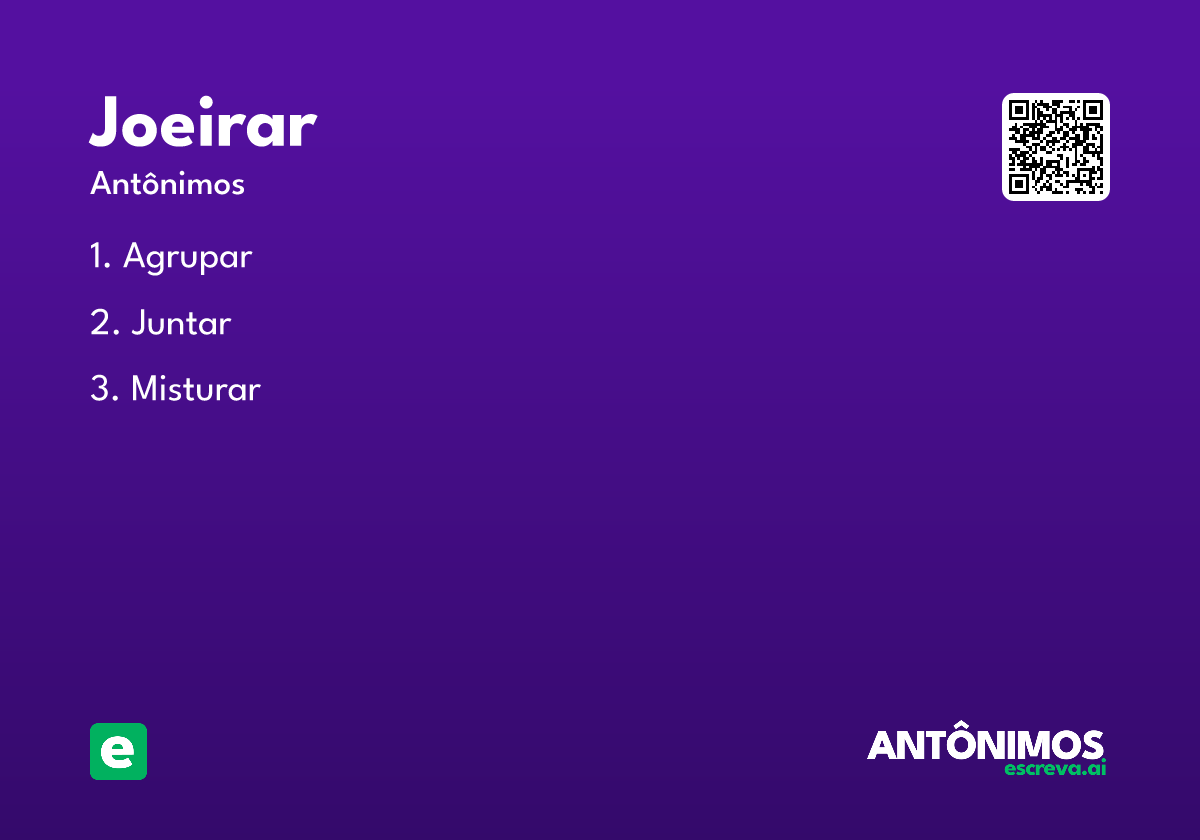 Joeirar

Antônimos

1. Agrupar

2. Juntar

3. Misturar

e

ANTÔNIMOS
escreva.ai